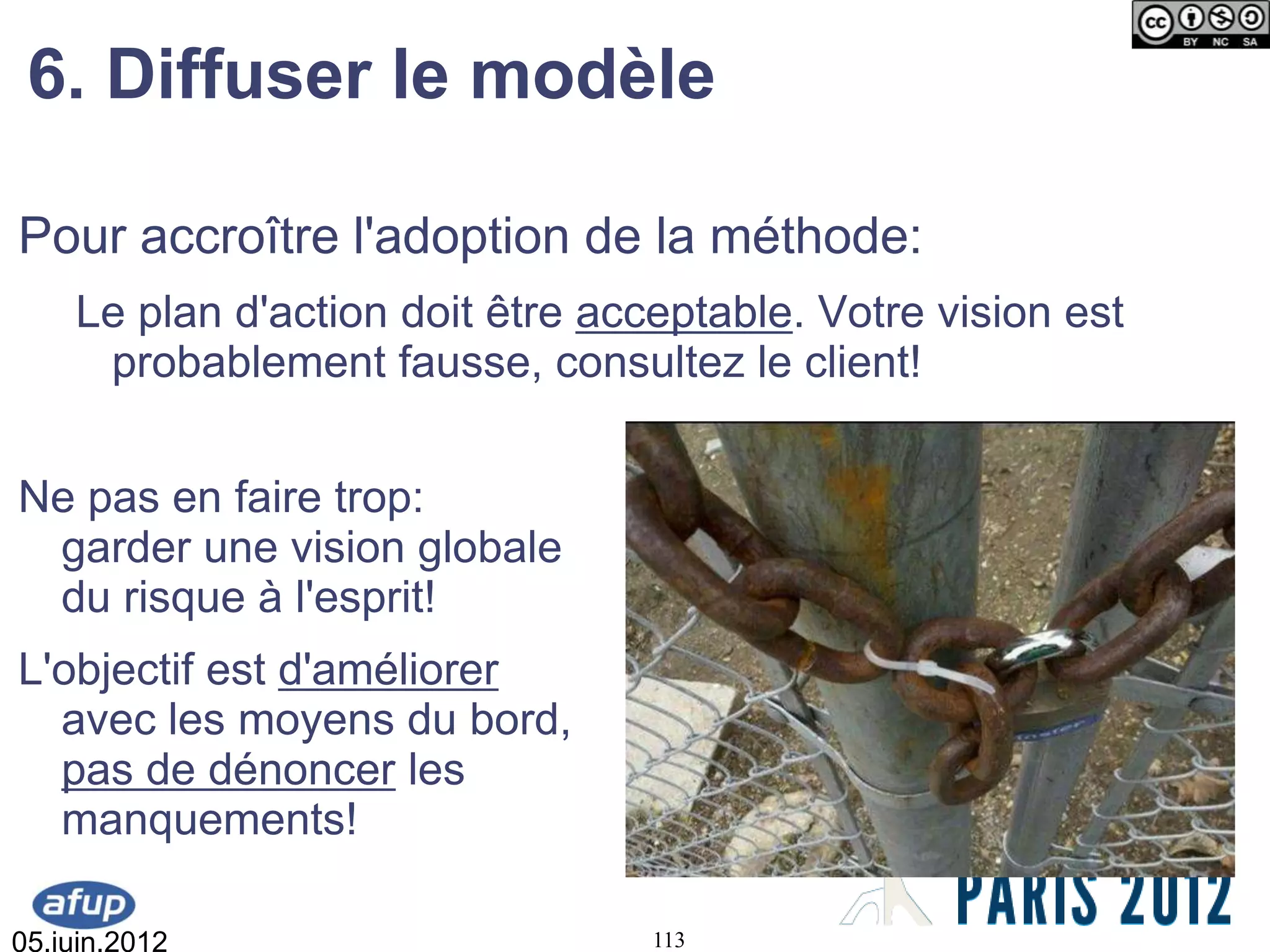 cc BY NC SA

6. Diffuser le modèle

Pour accroître l'adoption de la méthode:

Le plan d'action doit être acceptable. Votre vision est probablement fausse, consultez le client!

Ne pas en faire trop: garder une vision globale du risque à l'esprit!

L'objectif est d'améliorer avec les moyens du bord, pas de dénoncer les manquements!

afup
05.juin.2012

113

PARIS 2012